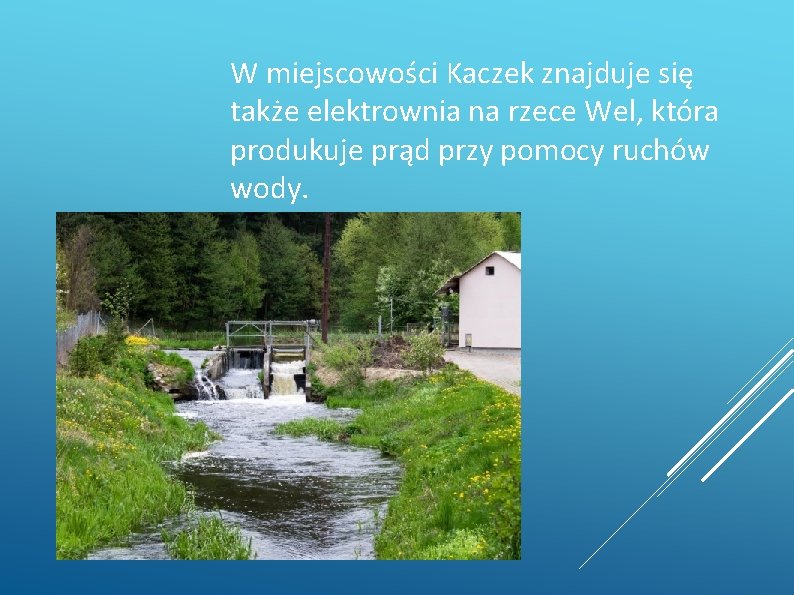 W miejscowości Kaczek znajduje się także elektrownia na rzece Wel, która produkuje prąd przy pomocy ruchów wody.